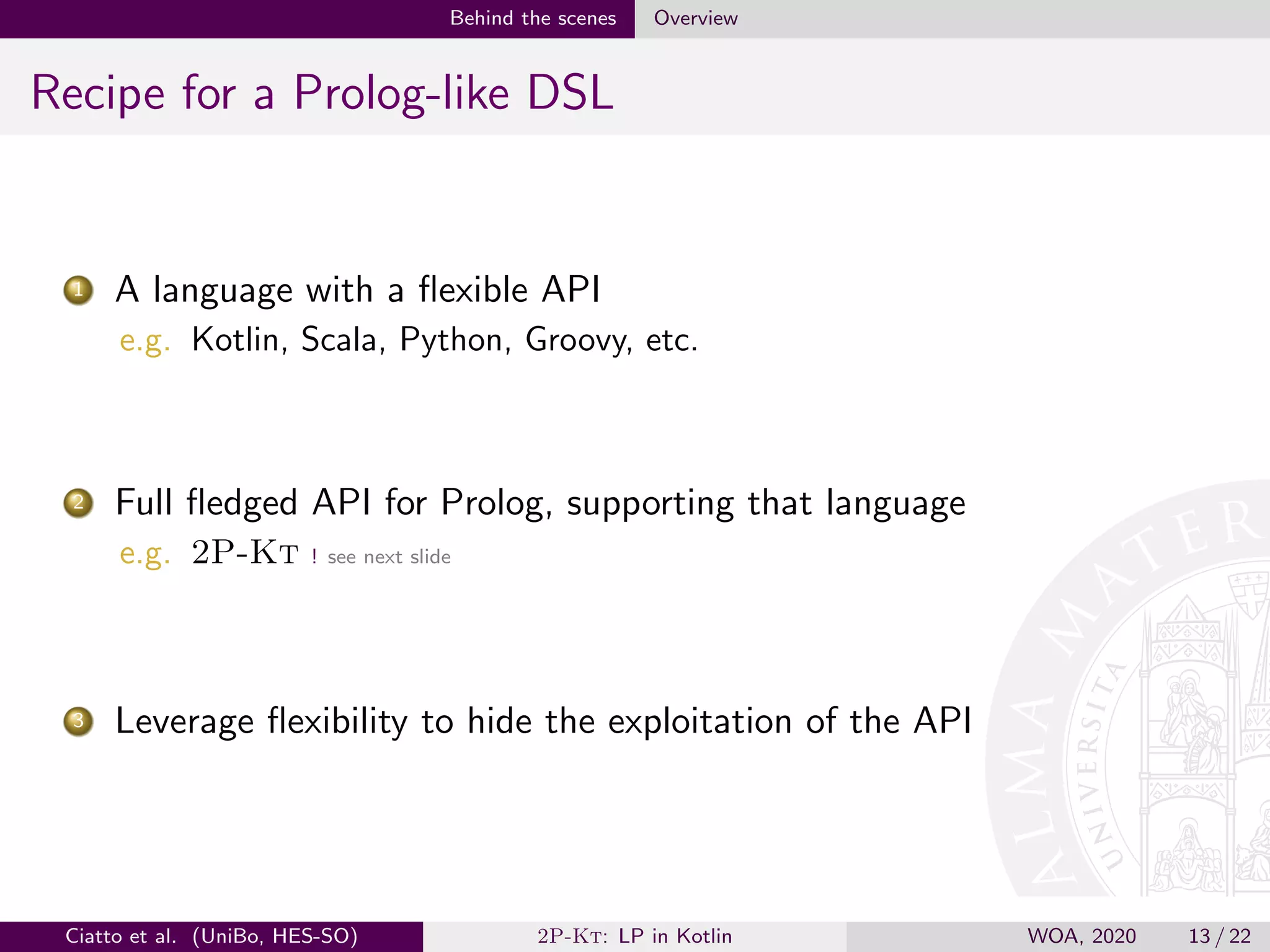 Behind the scenes Overview

Recipe for a Prolog-like DSL

1 A language with a flexible API
e.g. Kotlin, Scala, Python, Groovy, etc.

2 Full fledged API for Prolog, supporting that language
e.g. 2P-KT ! see next slide

3 Leverage flexibility to hide the exploitation of the API

ALMA MATER UNIVERSITA

Ciatto et al. (UniBo, HES-SO) 2P-KT: LP in Kotlin WOA, 2020 13 / 22